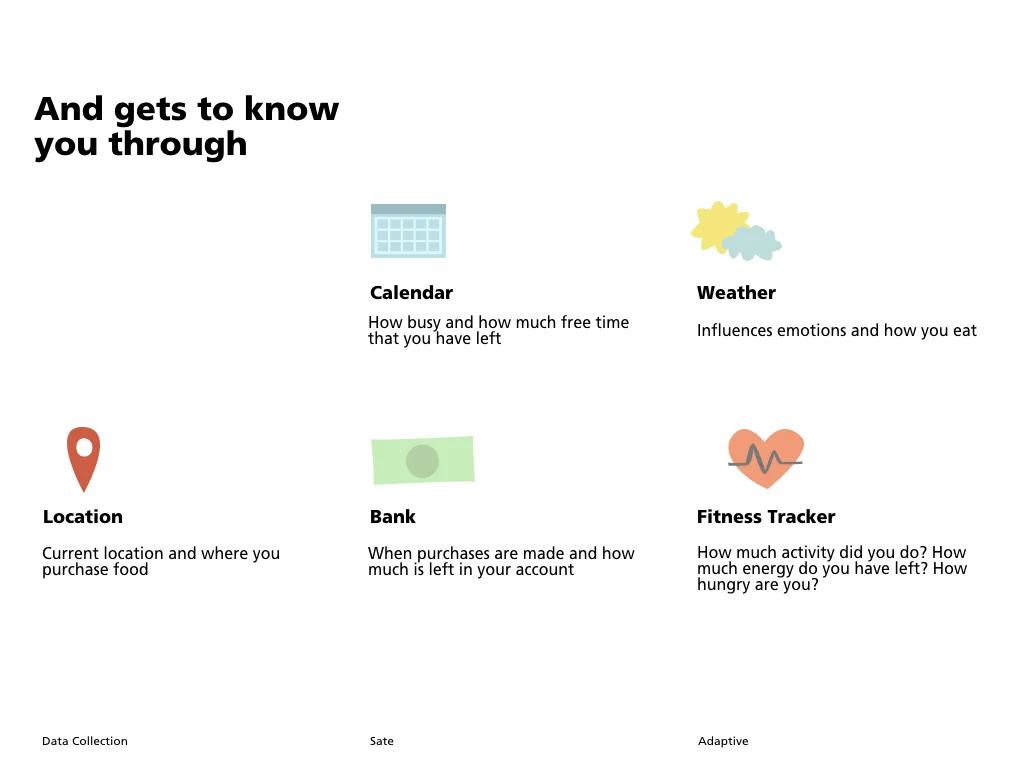 And gets to know you through

Calendar

How busy and how much free time that you have left

Weather

Influences emotions and how you eat

Location

Current location and where you purchase food

Bank

When purchases are made and how much is left in your account

Fitness Tracker

How much activity did you do? How much energy do you have left? How hungry are you?

Data Collection

Sate

Adaptive